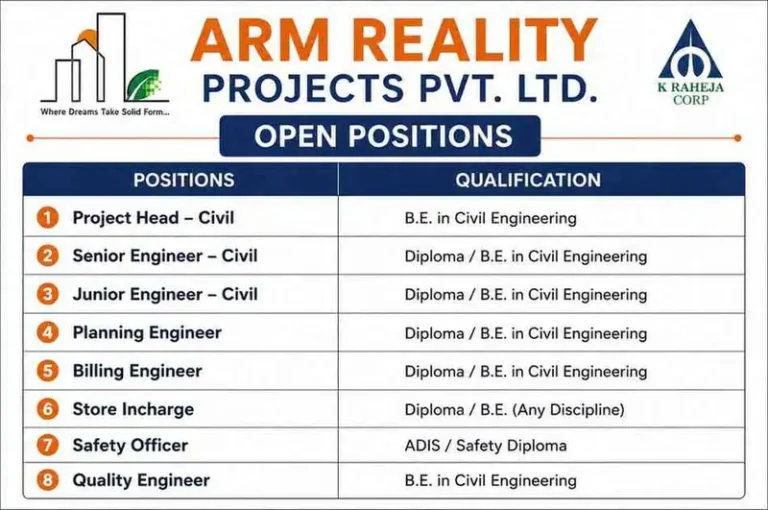 Where Dreams Take Solid Form...

ARM REALITY
PROJECTS PVT. LTD.

K RAHEJA
CORP

OPEN POSITIONS

| POSITIONS | QUALIFICATION |
|---|---|
| 1 Project Head – Civil | B.E. in Civil Engineering |
| 2 Senior Engineer – Civil | Diploma / B.E. in Civil Engineering |
| 3 Junior Engineer – Civil | Diploma / B.E. in Civil Engineering |
| 4 Planning Engineer | Diploma / B.E. in Civil Engineering |
| 5 Billing Engineer | Diploma / B.E. in Civil Engineering |
| 6 Store Incharge | Diploma / B.E. (Any Discipline) |
| 7 Safety Officer | ADIS / Safety Diploma |
| 8 Quality Engineer | B.E. in Civil Engineering |